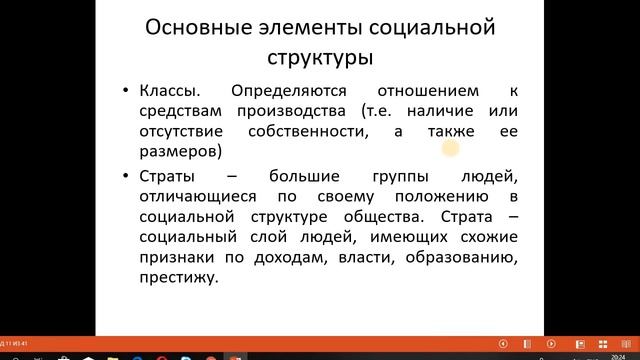 Основные элементы социальной структуры

• Классы. Определяются отношением к средствам производства (т.е. наличие или отсутствие собственности, а также ее размеров)

• Страты – большие группы людей, отличающиеся по своему положению в социальной структуре общества. Страта – социальный слой людей, имеющих схожие признаки по доходам, власти, образованию, престижу.

Д 11 ИЗ 41

20:24